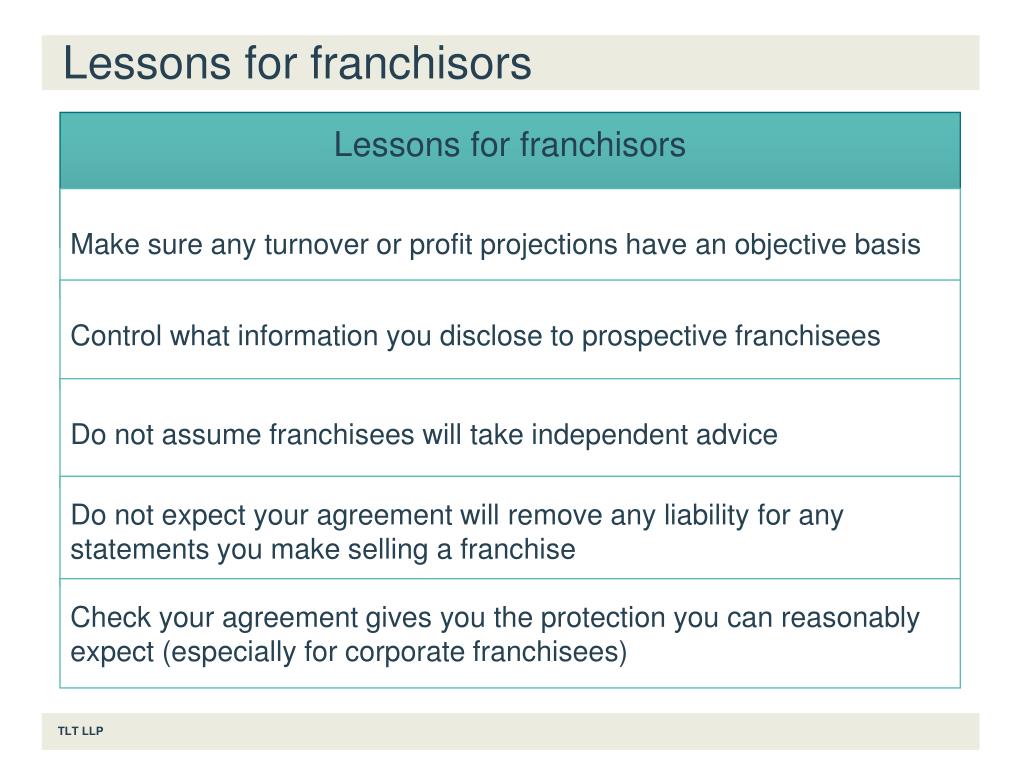 Lessons for franchisors

| Lessons for franchisors |
|---|
| Make sure any turnover or profit projections have an objective basis |
| Control what information you disclose to prospective franchisees |
| Do not assume franchisees will take independent advice |
| Do not expect your agreement will remove any liability for any statements you make selling a franchise |
| Check your agreement gives you the protection you can reasonably expect (especially for corporate franchisees) |

TLT LLP